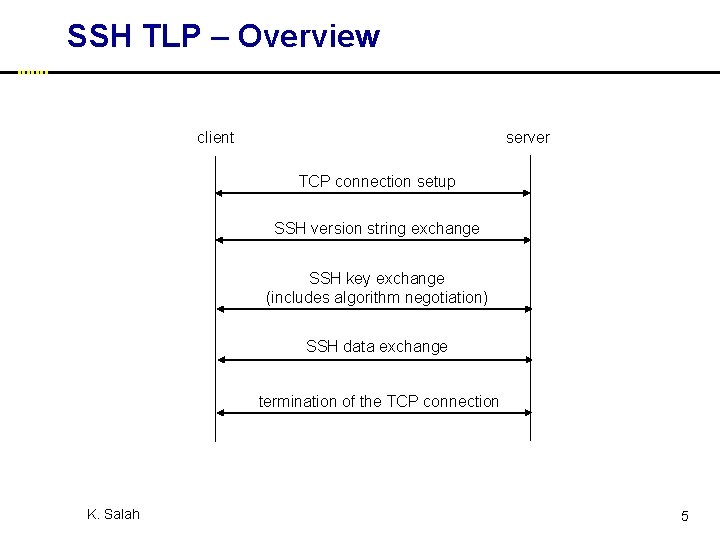 SSH TLP – Overview

client

server

TCP connection setup

SSH version string exchange

SSH key exchange
(includes algorithm negotiation)

SSH data exchange

termination of the TCP connection

K. Salah

5